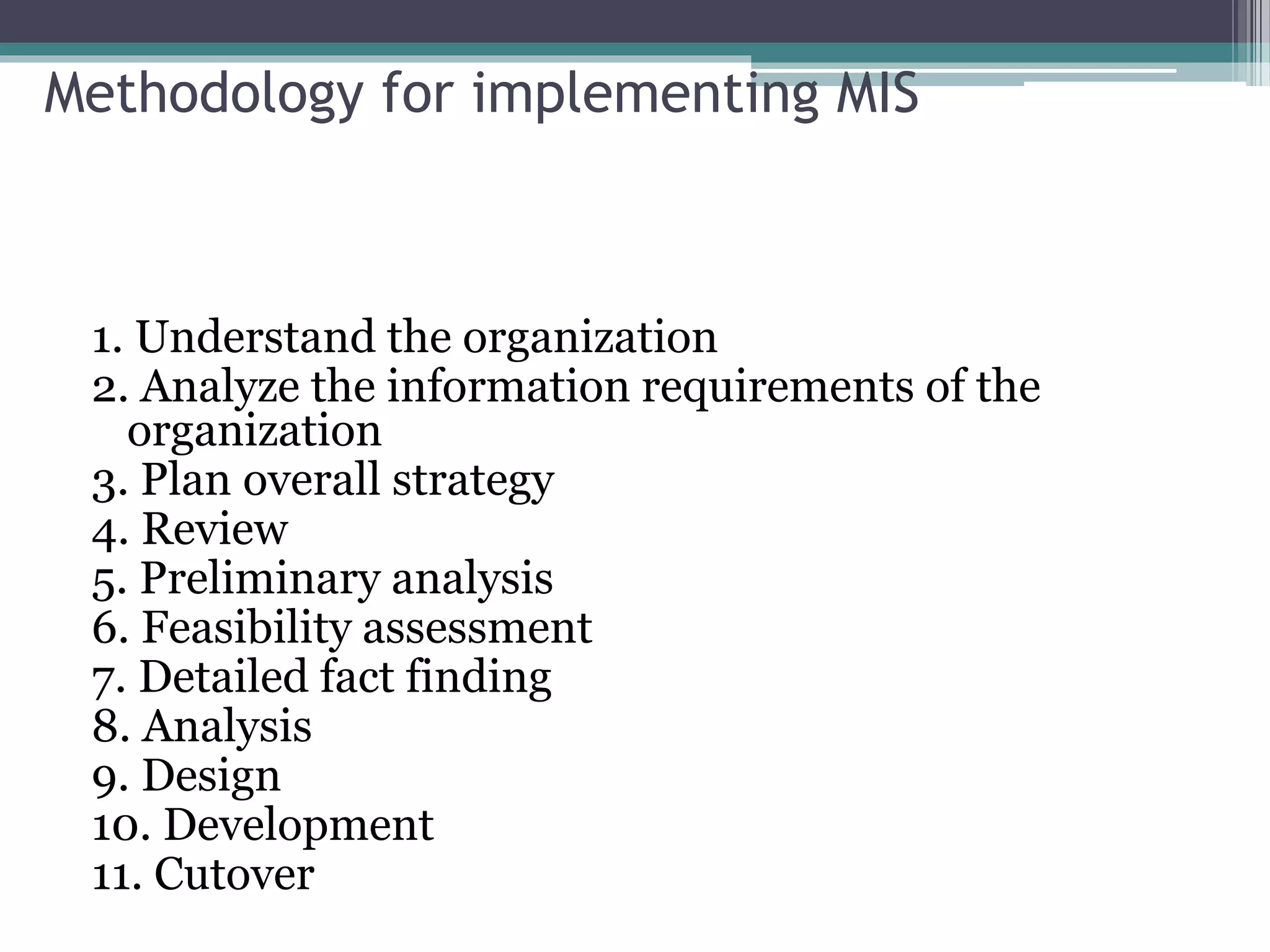 Methodology for implementing MIS

1. Understand the organization
2. Analyze the information requirements of the organization
3. Plan overall strategy
4. Review
5. Preliminary analysis
6. Feasibility assessment
7. Detailed fact finding
8. Analysis
9. Design
10. Development
11. Cutover